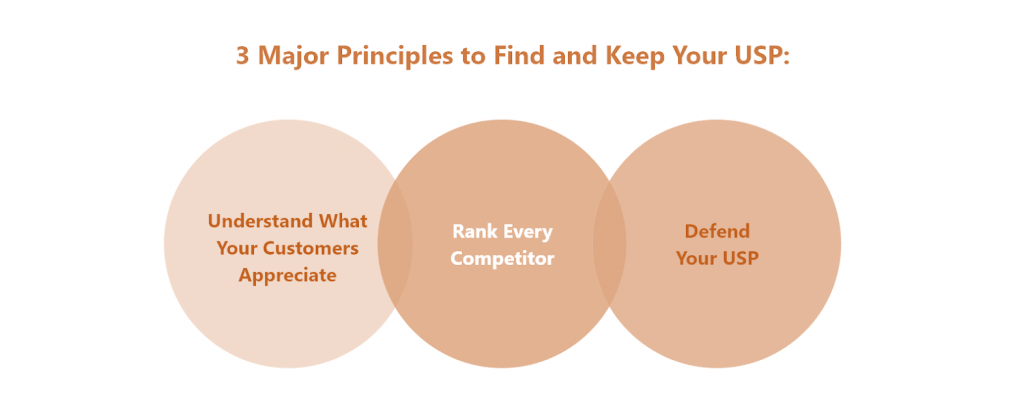 3 Major Principles to Find and Keep Your USP:

Understand What Your Customers Appreciate

Rank Every Competitor

Defend Your USP